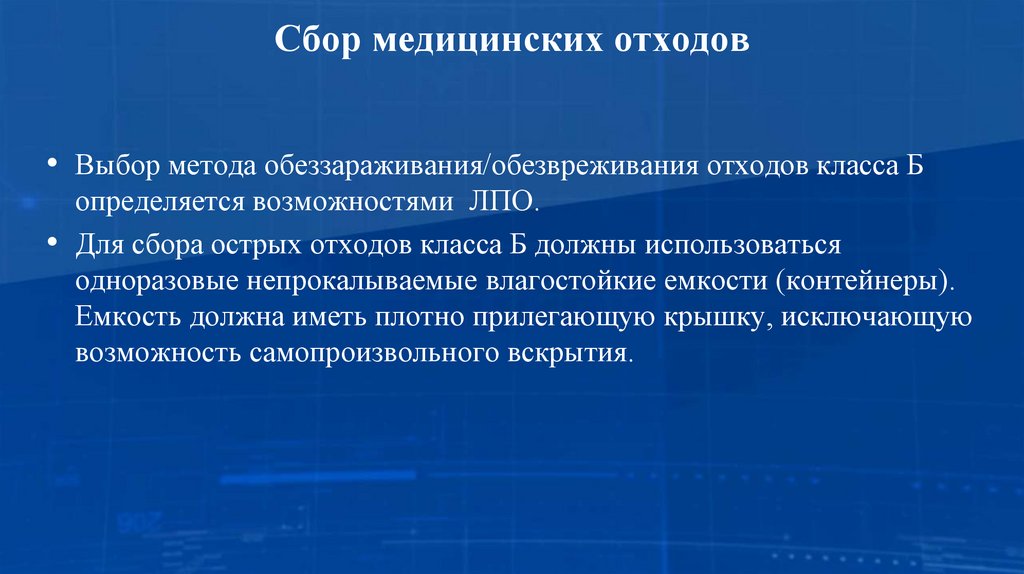 Сбор медицинских отходов

• Выбор метода обеззараживания/обезвреживания отходов класса Б определяется возможностями ЛПО.

• Для сбора острых отходов класса Б должны использоваться одноразовые непрокалываемые влагостойкие емкости (контейнеры). Емкость должна иметь плотно прилегающую крышку, исключающую возможность самопроизвольного вскрытия.